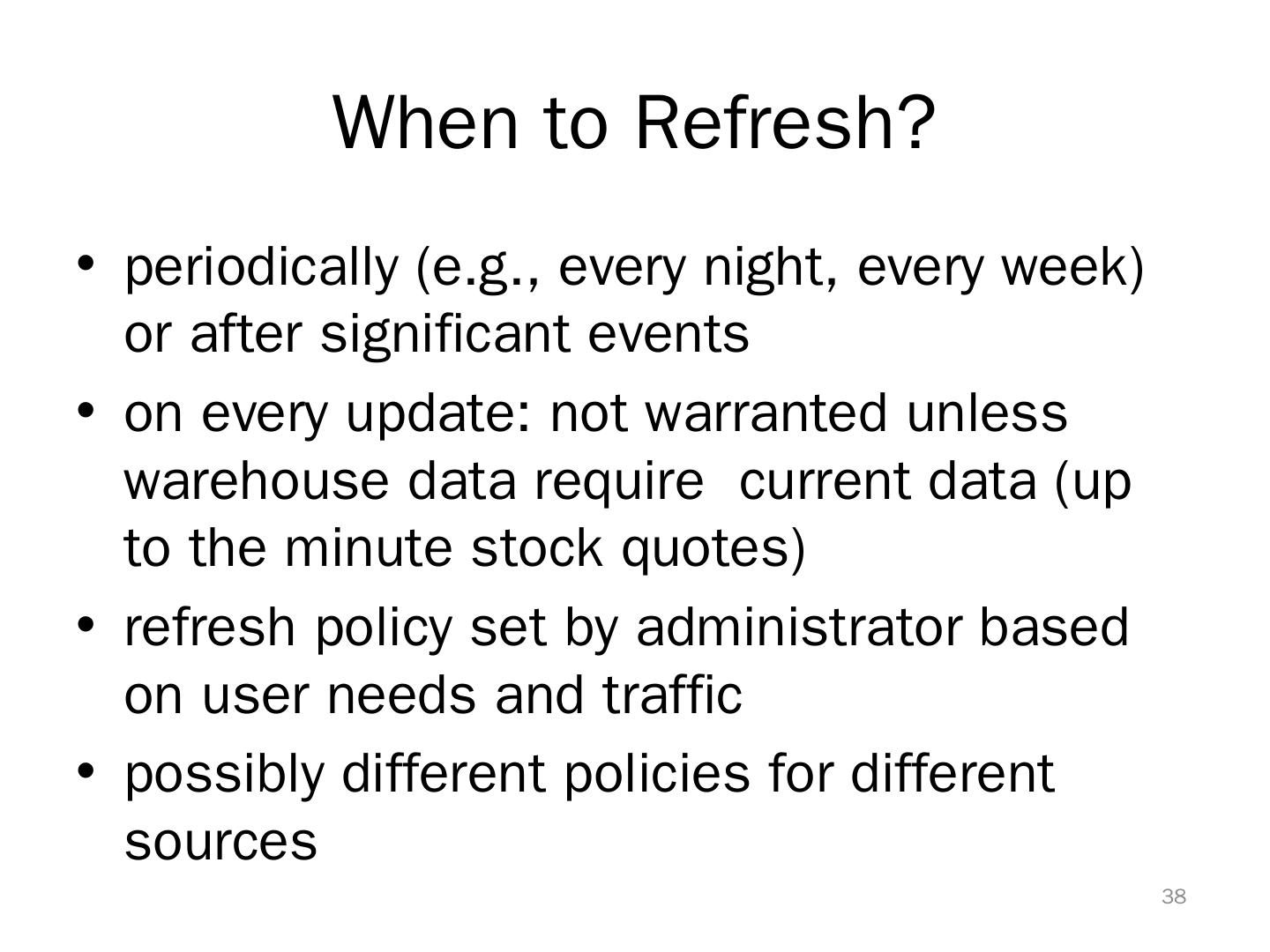 When to Refresh?

• periodically (e.g., every night, every week) or after significant events

• on every update: not warranted unless warehouse data require current data (up to the minute stock quotes)

• refresh policy set by administrator based on user needs and traffic

• possibly different policies for different sources

38